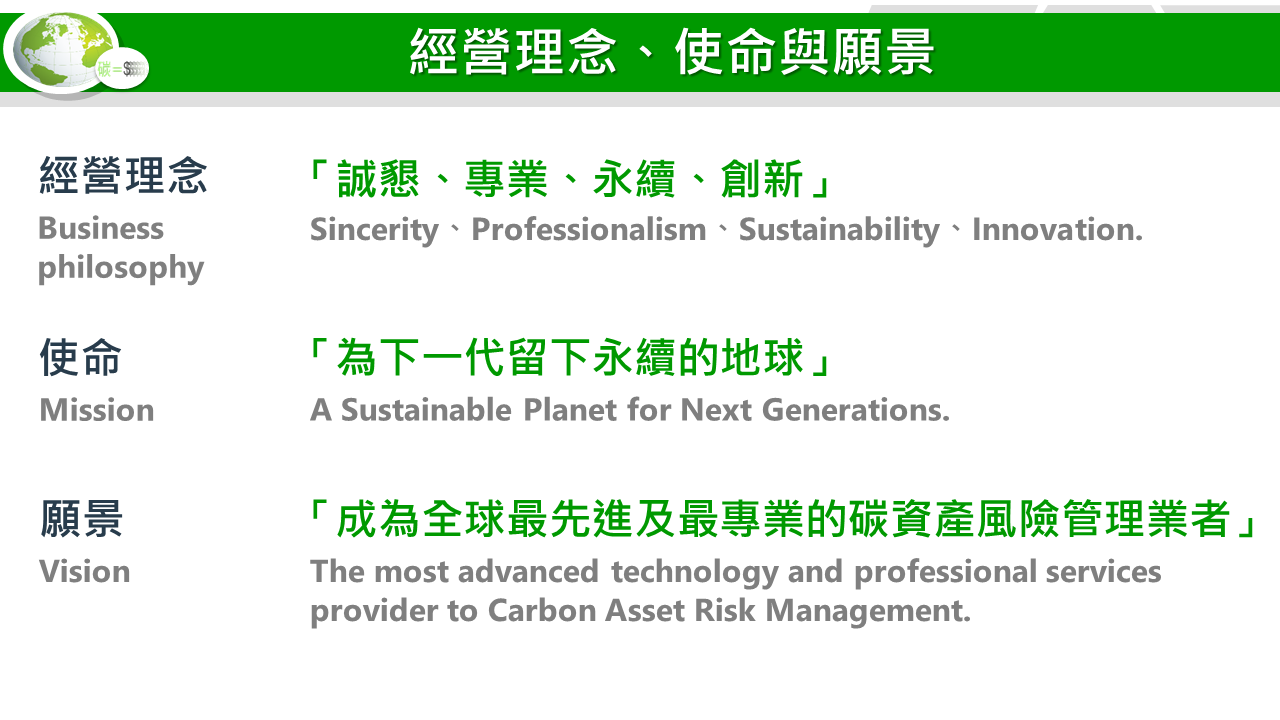 碳=$

經營理念、使命與願景

經營理念
Business philosophy

「誠懇、專業、永續、創新」
Sincerity、Professionalism、Sustainability、Innovation.

使命
Mission

「為下一代留下永續的地球」
A Sustainable Planet for Next Generations.

願景
Vision

「成為全球最先進及最專業的碳資產風險管理業者」
The most advanced technology and professional services provider to Carbon Asset Risk Management.